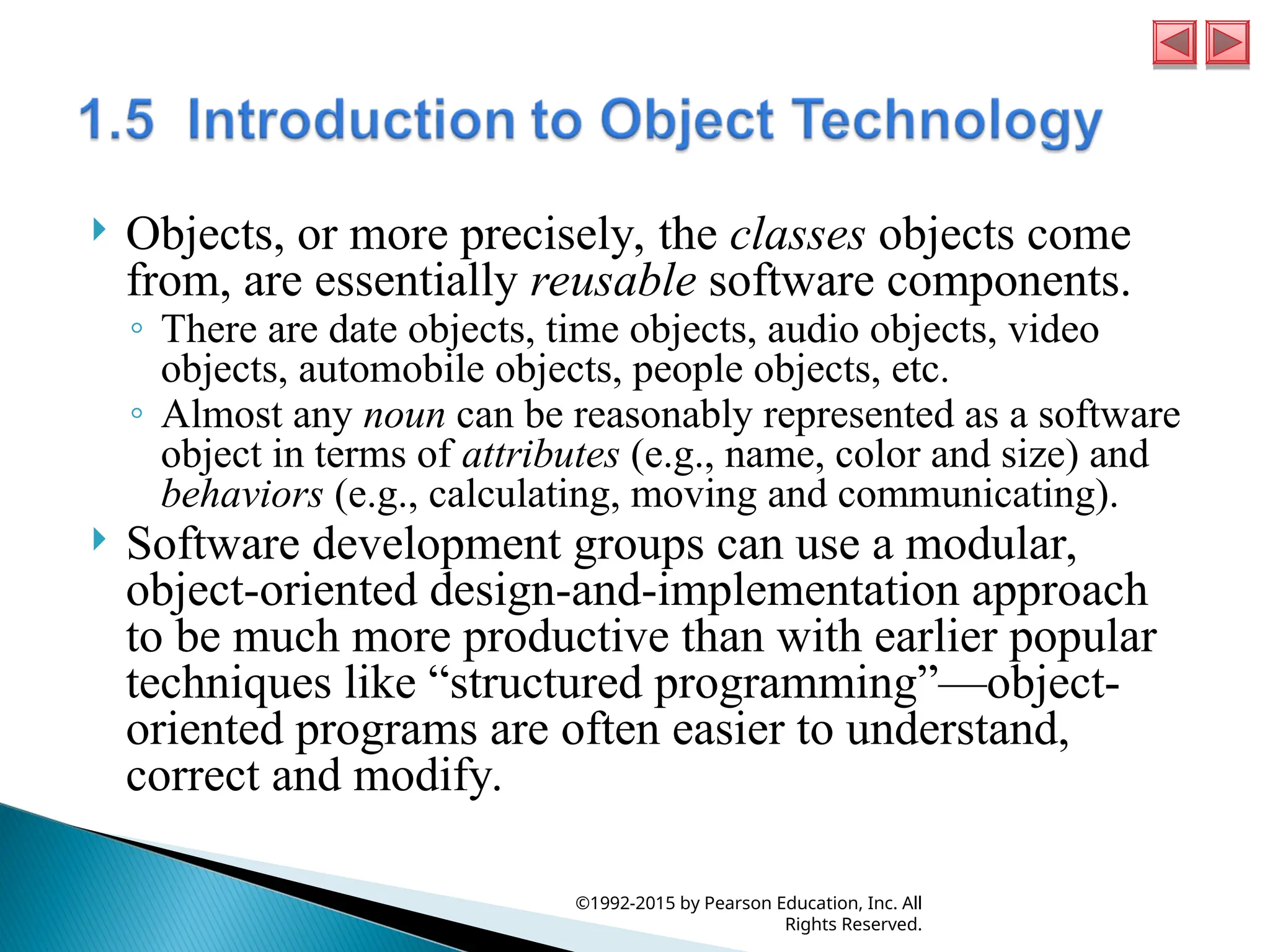 1.5 Introduction to Object Technology

Objects, or more precisely, the classes objects come from, are essentially reusable software components.

There are date objects, time objects, audio objects, video objects, automobile objects, people objects, etc.

Almost any noun can be reasonably represented as a software object in terms of attributes (e.g., name, color and size) and behaviors (e.g., calculating, moving and communicating).

Software development groups can use a modular, object-oriented design-and-implementation approach to be much more productive than with earlier popular techniques like “structured programming”—object-oriented programs are often easier to understand, correct and modify.

©1992-2015 by Pearson Education, Inc. All Rights Reserved.